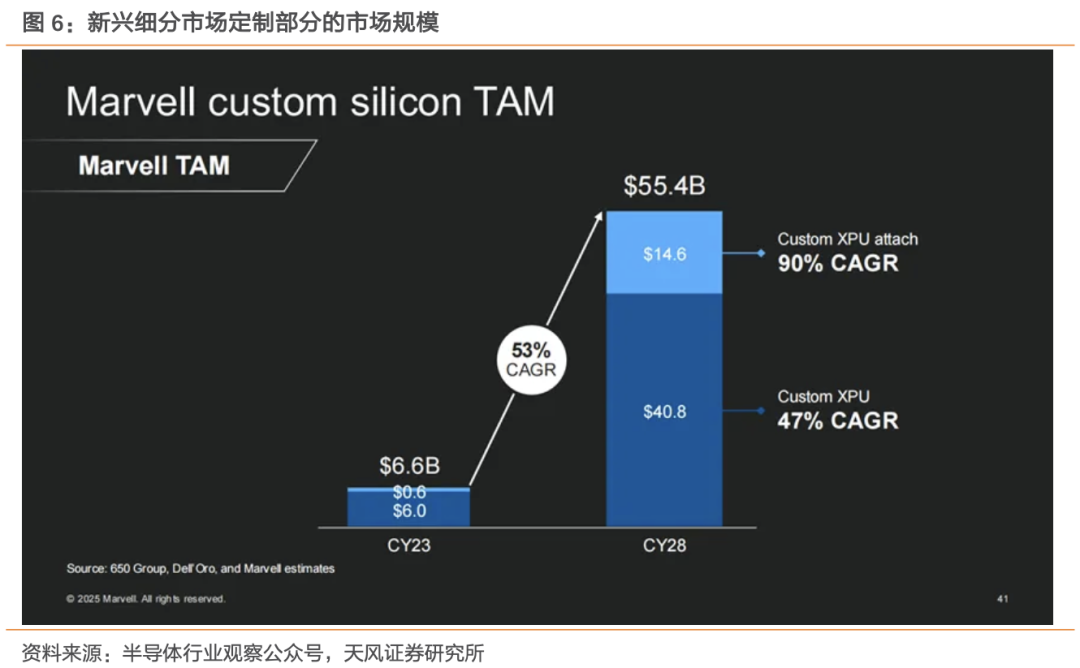 图 6：新兴细分市场定制部分的市场规模

Marvell custom silicon TAM

Marvell TAM

$55.4B

$14.6

Custom XPU attach
90% CAGR

53%
CAGR

$40.8

Custom XPU
47% CAGR

$6.6B

$0.6
$6.0

CY23

CY28

Source: 650 Group, Dell'Oro, and Marvell estimates

© 2025 Marvell. All rights reserved.

41

资料来源：半导体行业观察公众号，天风证券研究所